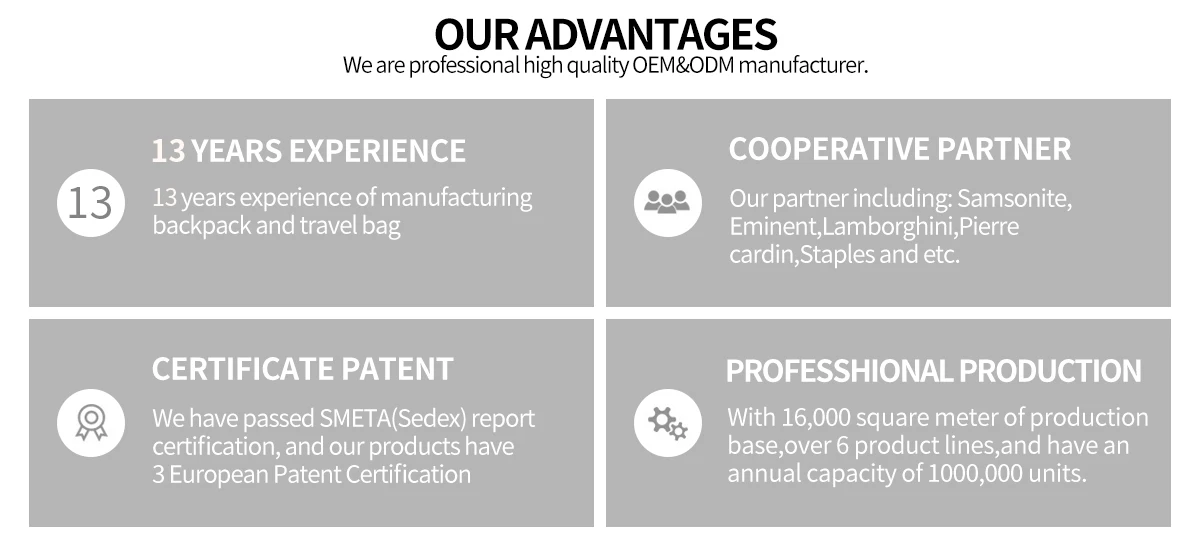 OUR ADVANTAGES
We are professional high quality OEM&ODM manufacturer.

13

13 YEARS EXPERIENCE

13 years experience of manufacturing backpack and travel bag

COOPERATIVE PARTNER

Our partner including: Samsonite, Eminent,Lamborghini,Pierre cardin,Staples and etc.

CERTIFICATE PATENT

We have passed SMETA(Sedex) report certification, and our products have 3 European Patent Certification

PROFESSHIONAL PRODUCTION

With 16,000 square meter of production base,over 6 product lines,and have an annual capacity of 1000,000 units.